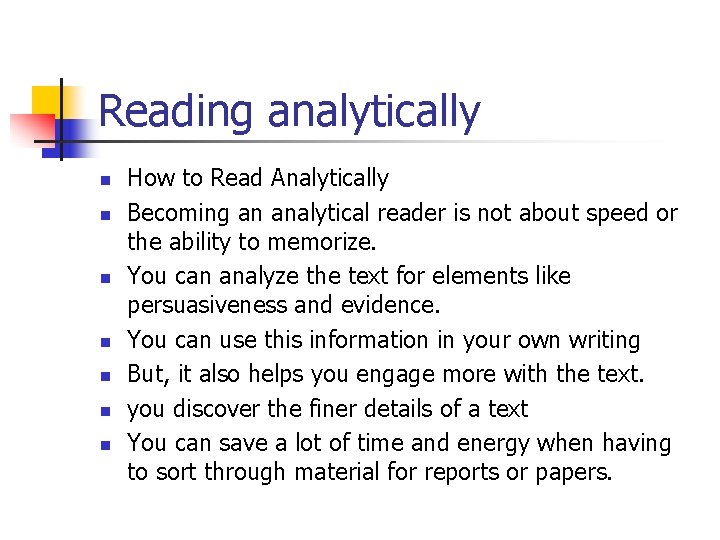 Reading analytically

- How to Read Analytically
- Becoming an analytical reader is not about speed or the ability to memorize.
- You can analyze the text for elements like persuasiveness and evidence.
- You can use this information in your own writing
- But, it also helps you engage more with the text.
- you discover the finer details of a text
- You can save a lot of time and energy when having to sort through material for reports or papers.